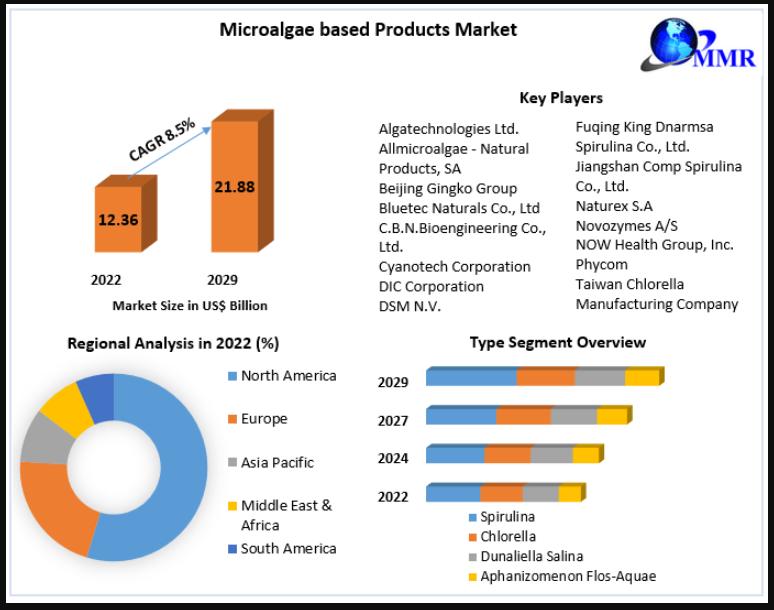 Microalgae based Products Market

MMR

CAGR 8.5%

12.36

21.88

2022

2029

Market Size in US$ Billion

Key Players

Algatechnologies Ltd.
Allmicroalgae - Natural Products, SA
Beijing Gingko Group
Bluetec Naturals Co., Ltd
C.B.N.Bioengineering Co., Ltd.
Cyanotech Corporation
DIC Corporation
DSM N.V.

Fuqing King Dnarmsa Spirulina Co., Ltd.
Jiangshan Comp Spirulina Co., Ltd.
Naturex S.A
Novozymes A/S
NOW Health Group, Inc.
Phycom
Taiwan Chlorella Manufacturing Company

Regional Analysis in 2022 (%)

North America
Europe
Asia Pacific
Middle East & Africa
South America

Type Segment Overview

2029
2027
2024
2022

Spirulina
Chlorella
Dunaliella Salina
Aphanizomenon Flos-Aquae